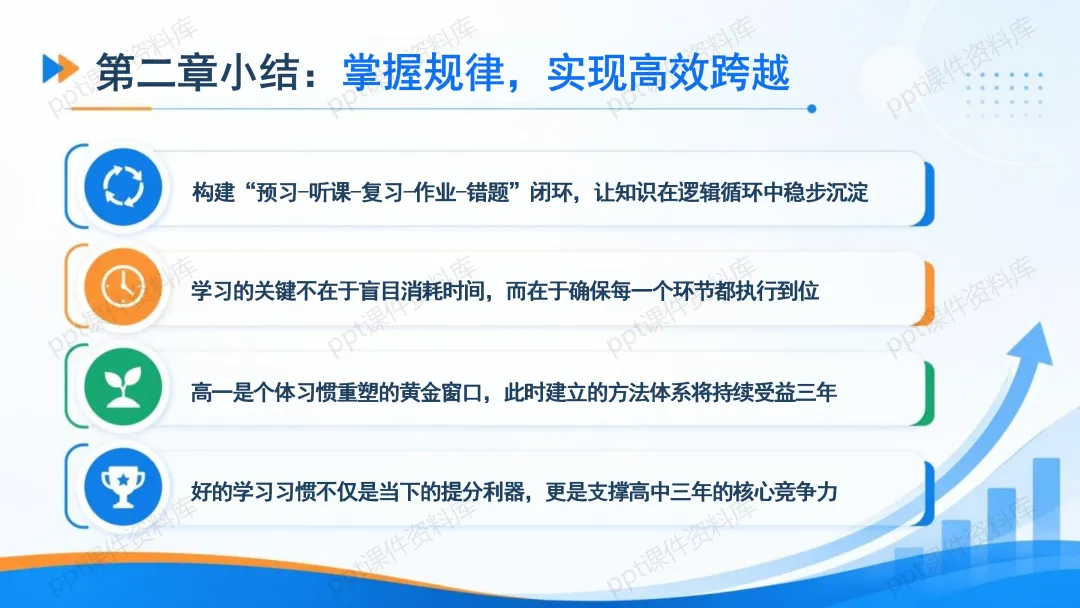 第二章小结：掌握规律，实现高效跨越

构建“预习-听课-复习-作业-错题”闭环，让知识在逻辑循环中稳步沉淀

学习的关键不在于盲目消耗时间，而在于确保每一个环节都执行到位

高一是个体习惯重塑的黄金窗口，此时建立的方法体系将持续受益三年

好的学习习惯不仅是当下的提分利器，更是支撑高中三年的核心竞争力

ppt课件资料库